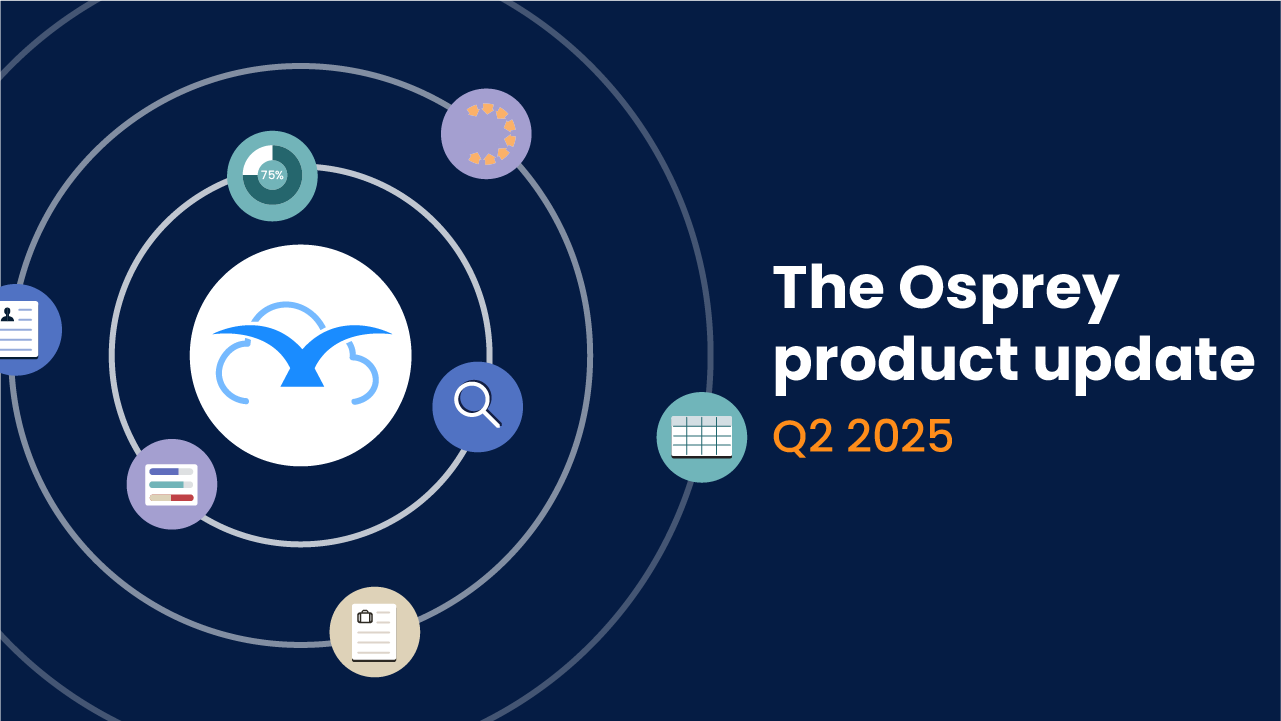 75%

The Osprey product update

Q2 2025